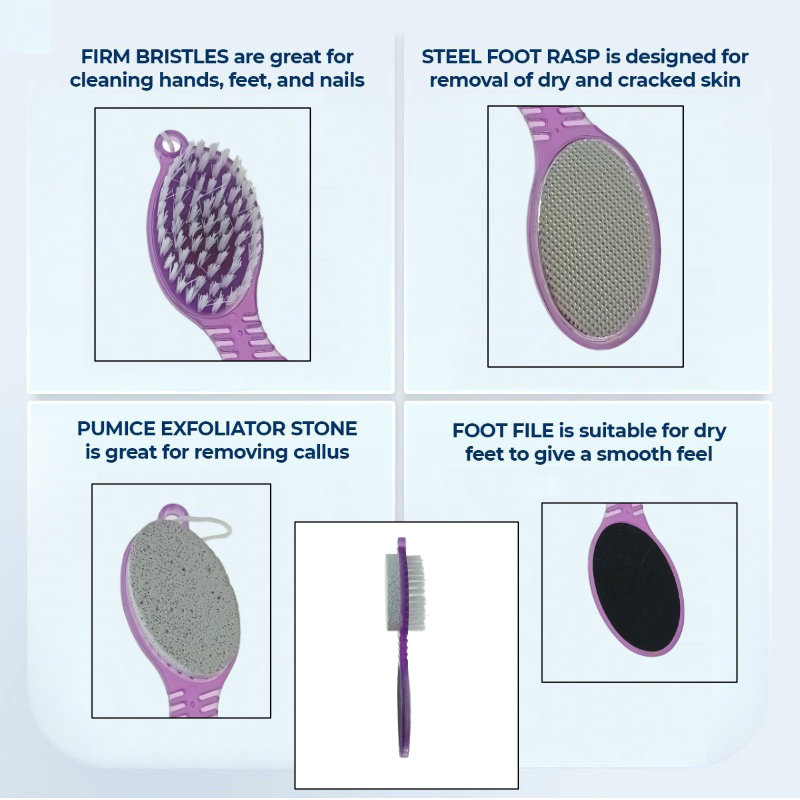 FIRM BRISTLES are great for cleaning hands, feet, and nails

STEEL FOOT RASP is designed for removal of dry and cracked skin

PUMICE EXFOLIATOR STONE is great for removing callus

FOOT FILE is suitable for dry feet to give a smooth feel